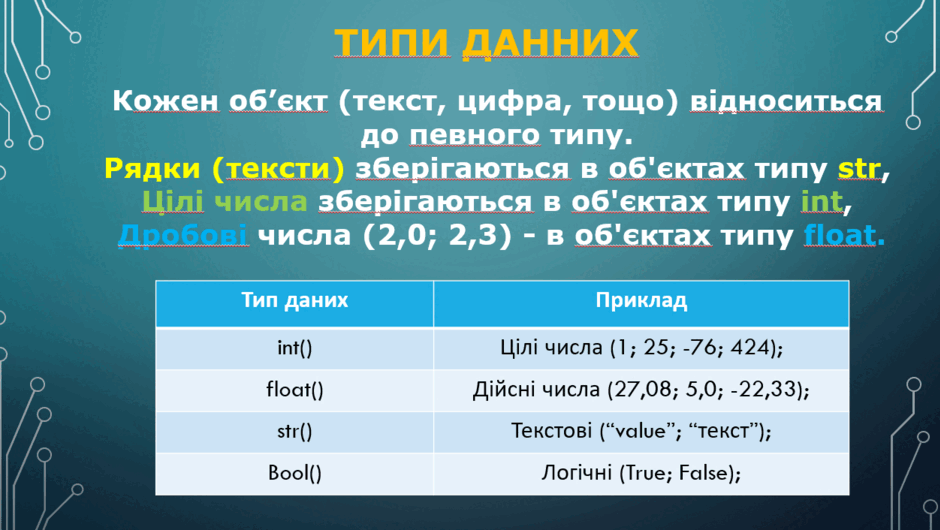 ТИПИ ДАННИХ

Кожен об’єкт (текст, цифра, тощо) відноситься до певного типу.
Рядки (тексти) зберігаються в об'єктах типу str,
Цілі числа зберігаються в об'єктах типу int,
Дробові числа (2,0; 2,3) - в об'єктах типу float.

| Тип даних | Приклад |
|---|---|
| int() | Цілі числа (1; 25; -76; 424); |
| float() | Дійсні числа (27,08; 5,0; -22,33); |
| str() | Текстові (“value”; “текст”); |
| Bool() | Логічні (True; False); |